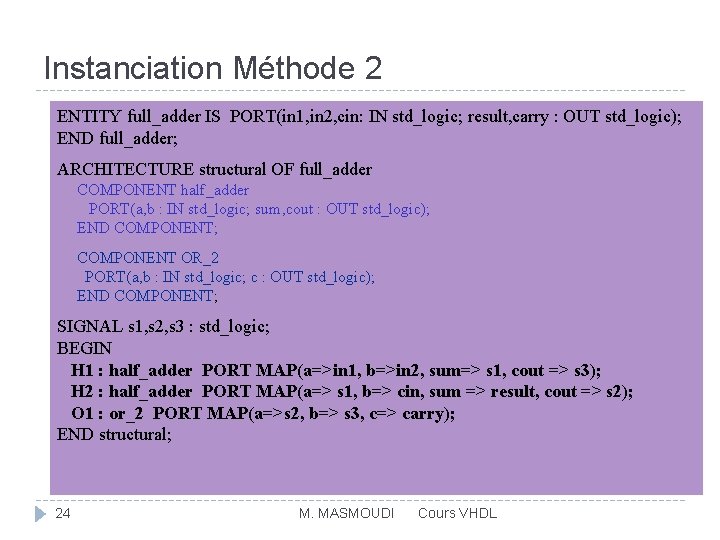 Instanciation Méthode 2

ENTITY full_adder IS PORT(in1,in2,cin: IN std_logic; result,carry : OUT std_logic);
END full_adder;

ARCHITECTURE structural OF full_adder
COMPONENT half_adder
PORT(a,b : IN std_logic; sum,cout : OUT std_logic);
END COMPONENT;

COMPONENT OR_2
PORT(a,b : IN std_logic; c : OUT std_logic);
END COMPONENT;

SIGNAL s1,s2,s3 : std_logic;
BEGIN
H1 : half_adder PORT MAP(a=>in1, b=>in2, sum=> s1, cout => s3);
H2 : half_adder PORT MAP(a=> s1, b=> cin, sum => result, cout => s2);
O1 : or_2 PORT MAP(a=>s2, b=> s3, c=> carry);
END structural;

24 M. MASMOUDI Cours VHDL